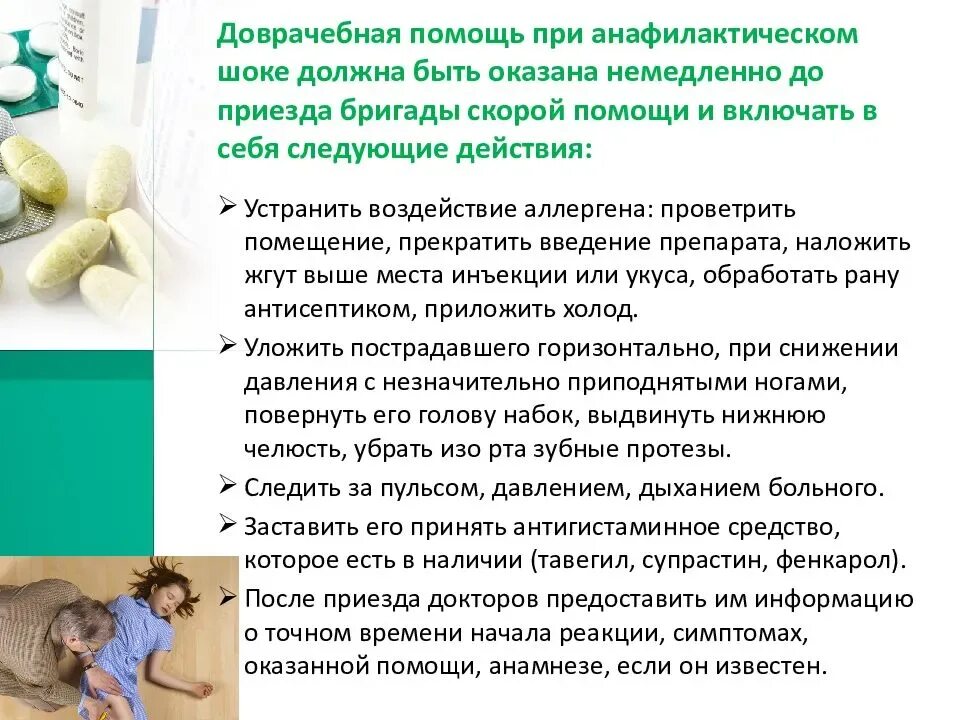 Доврачебная помощь при анафилактическом шоке должна быть оказана немедленно до приезда бригады скорой помощи и включать в себя следующие действия:

➢ Устранить воздействие аллергена: проветрить помещение, прекратить введение препарата, наложить жгут выше места инъекции или укуса, обработать рану антисептиком, приложить холод.

➢ Уложить пострадавшего горизонтально, при снижении давления с незначительно приподнятыми ногами, повернуть его голову набок, выдвинуть нижнюю челюсть, убрать изо рта зубные протезы.

➢ Следить за пульсом, давлением, дыханием больного.

➢ Заставить его принять антигистаминное средство, которое есть в наличии (тавегил, супрастин, фенкарол).

➢ После приезда докторов предоставить им информацию о точном времени начала реакции, симптомах, оказанной помощи, анамнезе, если он известен.